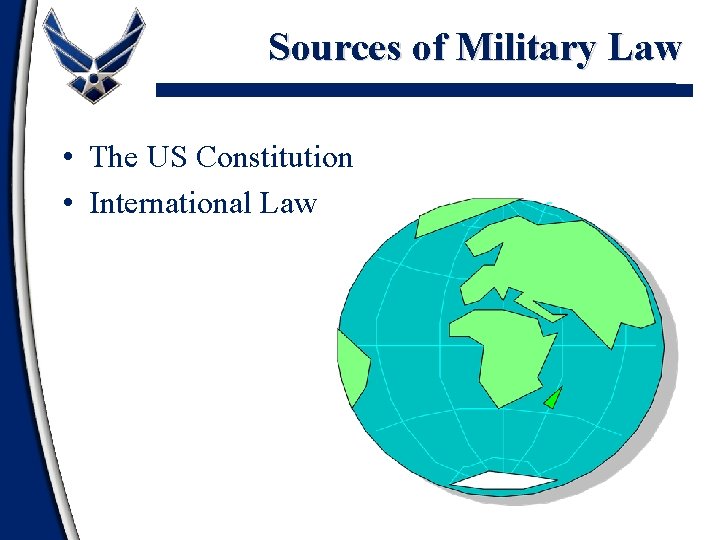 Sources of Military Law

• The US Constitution
• International Law